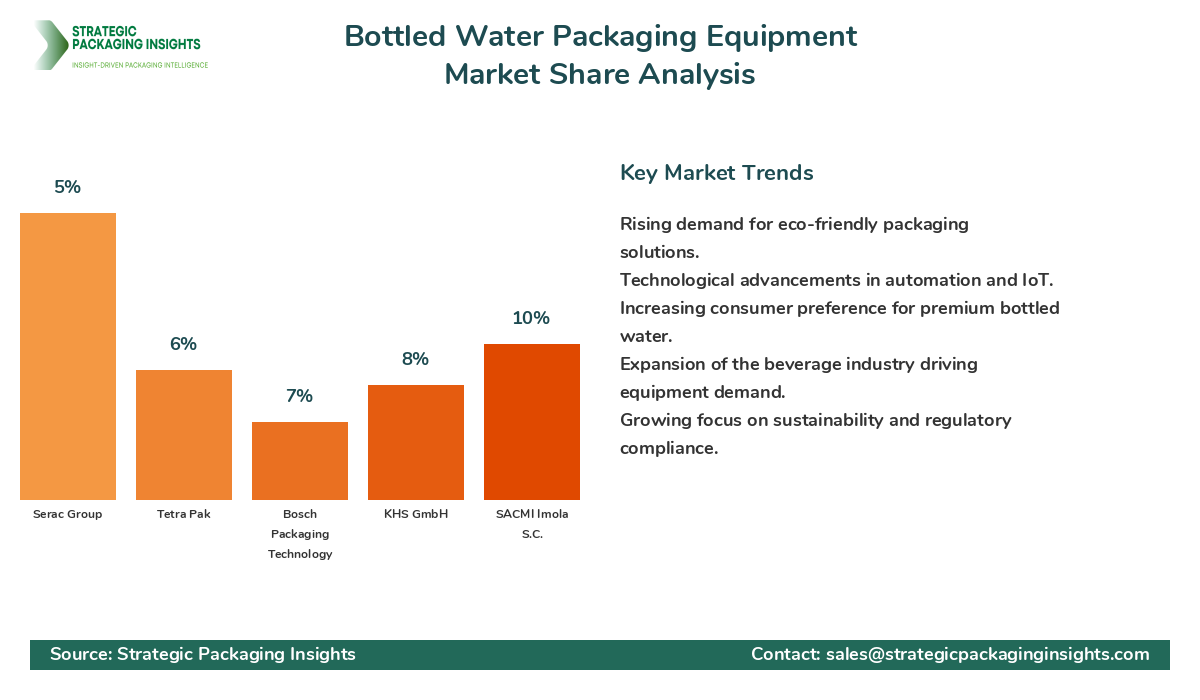 STRATEGIC PACKAGING INSIGHTS
INSIGHT-DRIVEN PACKAGING INTELLIGENCE

Bottled Water Packaging Equipment Market Share Analysis

5%
6%
7%
8%
10%

Serac Group
Tetra Pak
Bosch Packaging Technology
KHS GmbH
SACMI Imola S.C.

Key Market Trends

Rising demand for eco-friendly packaging solutions.
Technological advancements in automation and IoT.
Increasing consumer preference for premium bottled water.
Expansion of the beverage industry driving equipment demand.
Growing focus on sustainability and regulatory compliance.

Source: Strategic Packaging Insights
Contact: sales@strategicpackaginginsights.com